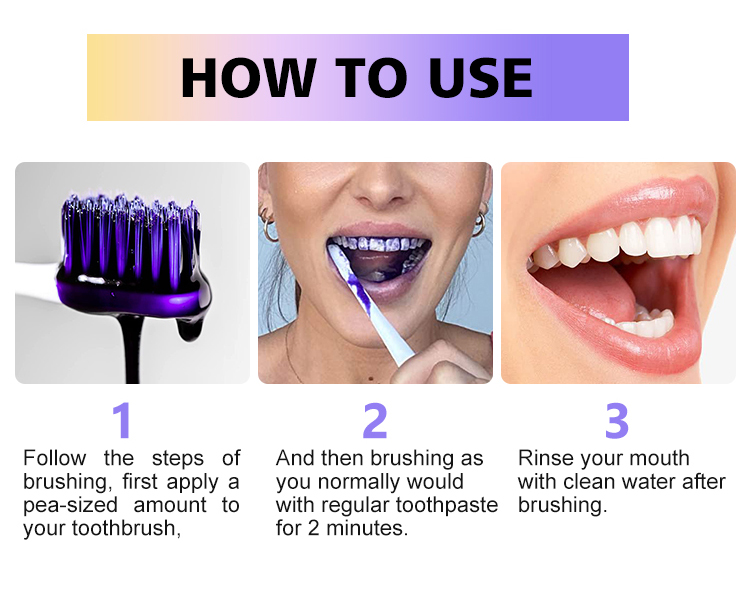 HOW TO USE

1

Follow the steps of brushing, first apply a pea-sized amount to your toothbrush,

2

And then brushing as you normally would with regular toothpaste for 2 minutes.

3

Rinse your mouth with clean water after brushing.